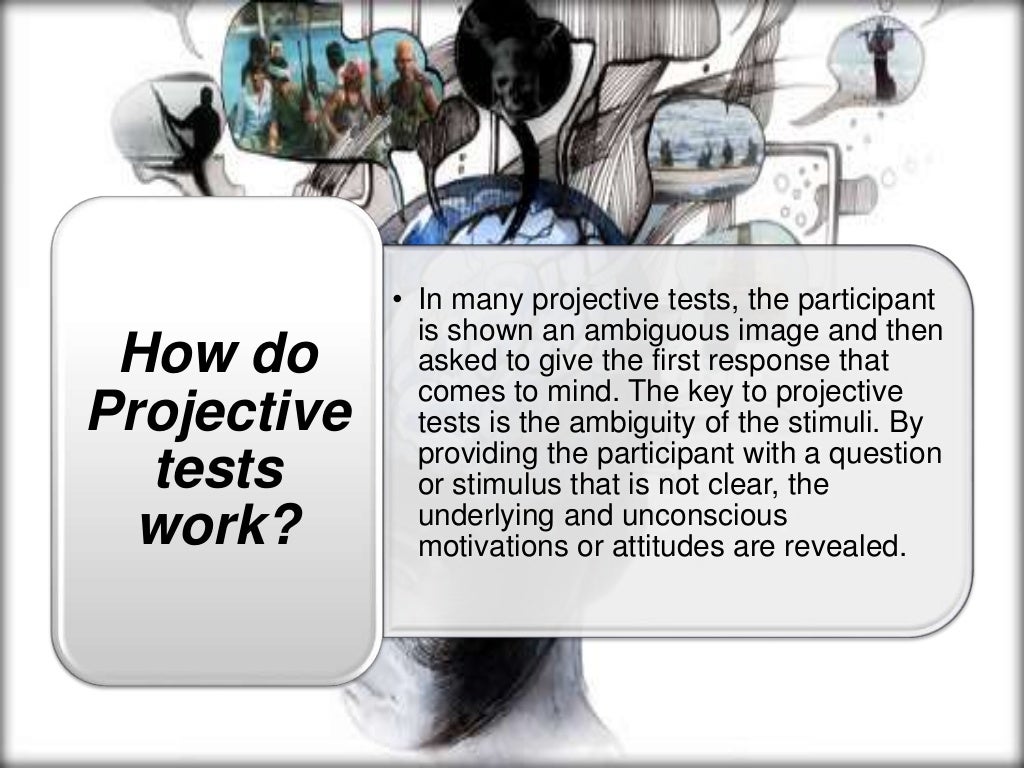 How do Projective tests work?

• In many projective tests, the participant is shown an ambiguous image and then asked to give the first response that comes to mind. The key to projective tests is the ambiguity of the stimuli. By providing the participant with a question or stimulus that is not clear, the underlying and unconscious motivations or attitudes are revealed.